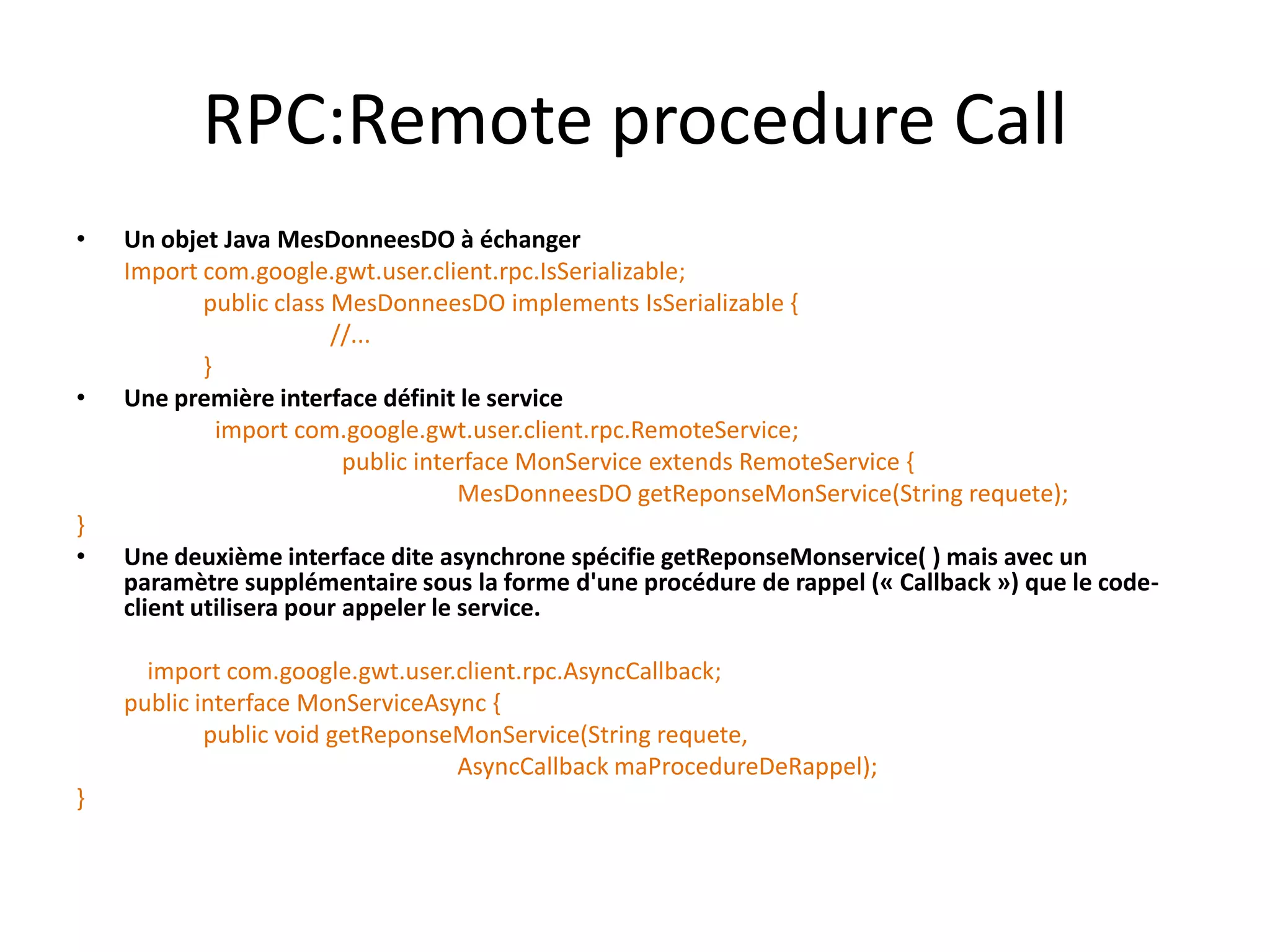 RPC:Remote procedure Call

• Un objet Java MesDonneesDO à échanger
Import com.google.gwt.user.client.rpc.IsSerializable;
public class MesDonneesDO implements IsSerializable {
//...
}

• Une première interface définit le service
import com.google.gwt.user.client.rpc.RemoteService;
public interface MonService extends RemoteService {
MesDonneesDO getReponseMonService(String requete);
}

• Une deuxième interface dite asynchrone spécifie getReponseMonservice( ) mais avec un paramètre supplémentaire sous la forme d'une procédure de rappel (« Callback ») que le code-client utilisera pour appeler le service.

import com.google.gwt.user.client.rpc.AsyncCallback;
public interface MonServiceAsync {
public void getReponseMonService(String requete,
AsyncCallback maProcedureDeRappel);
}